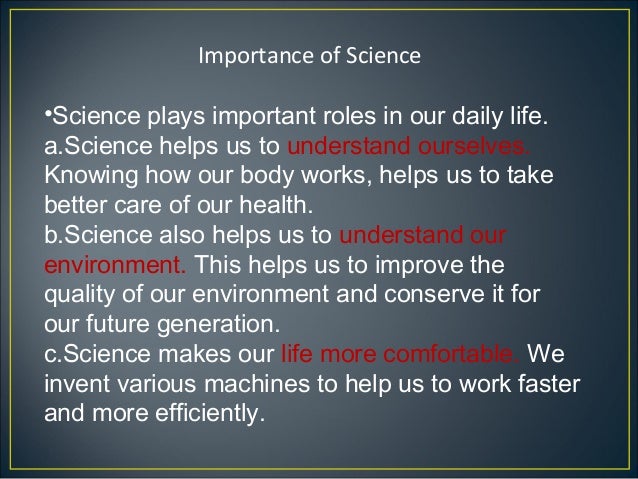 Importance of Science

•Science plays important roles in our daily life.
a.Science helps us to understand ourselves. Knowing how our body works, helps us to take better care of our health.
b.Science also helps us to understand our environment. This helps us to improve the quality of our environment and conserve it for our future generation.
c.Science makes our life more comfortable. We invent various machines to help us to work faster and more efficiently.